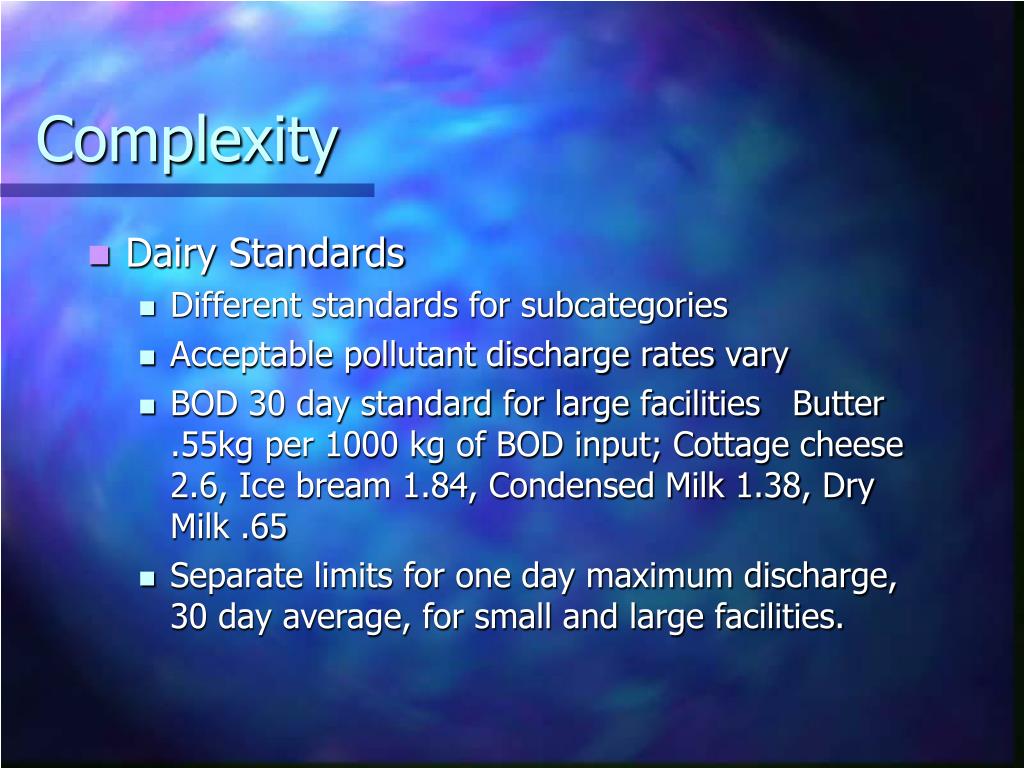 Complexity

Dairy Standards

Different standards for subcategories

Acceptable pollutant discharge rates vary

BOD 30 day standard for large facilities Butter .55kg per 1000 kg of BOD input; Cottage cheese 2.6, Ice bream 1.84, Condensed Milk 1.38, Dry Milk .65

Separate limits for one day maximum discharge, 30 day average, for small and large facilities.